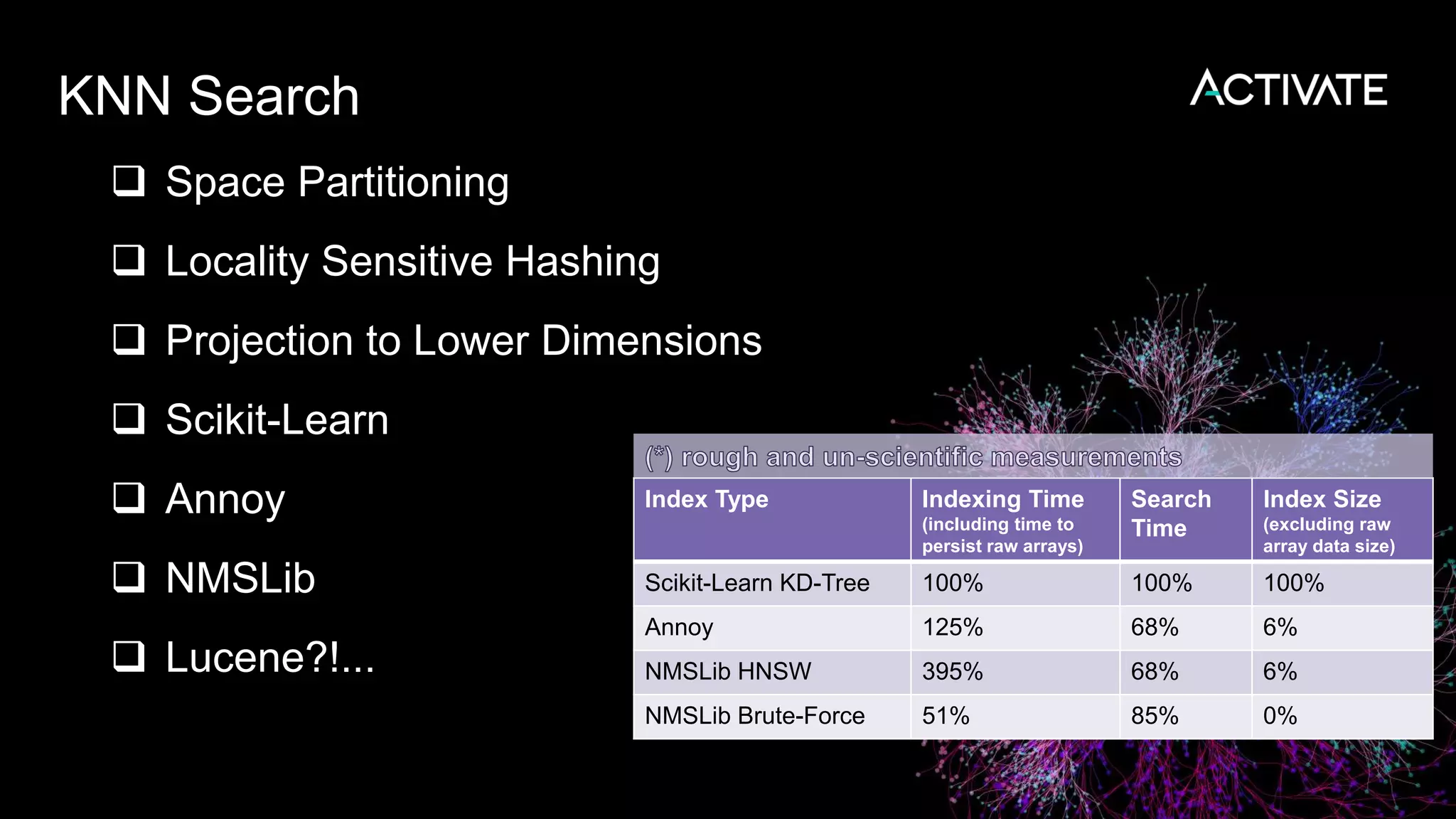 KNN Search

ACTIVATE

❑ Space Partitioning

❑ Locality Sensitive Hashing

❑ Projection to Lower Dimensions

❑ Scikit-Learn

❑ Annoy

❑ NMSLib

❑ Lucene?!...

(*) rough and un-scientific measurements

| Index Type | Indexing Time (including time to persist raw arrays) | Search Time | Index Size (excluding raw array data size) |
|---|---|---|---|
| Scikit-Learn KD-Tree | 100% | 100% | 100% |
| Annoy | 125% | 68% | 6% |
| NMSLib HNSW | 395% | 68% | 6% |
| NMSLib Brute-Force | 51% | 85% | 0% |